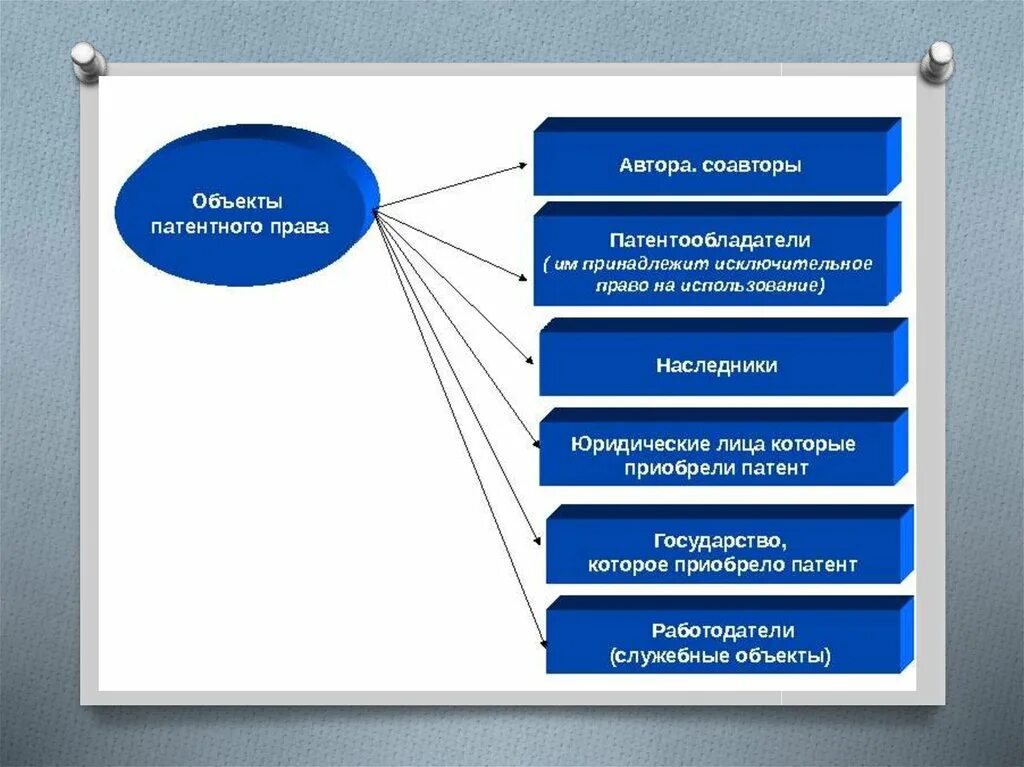 Объекты патентного права

Автора. соавторы

Патентообладатели
( им принадлежит исключительное право на использование)

Наследники

Юридические лица которые приобрели патент

Государство, которое приобрело патент

Работодатели
(служебные объекты)